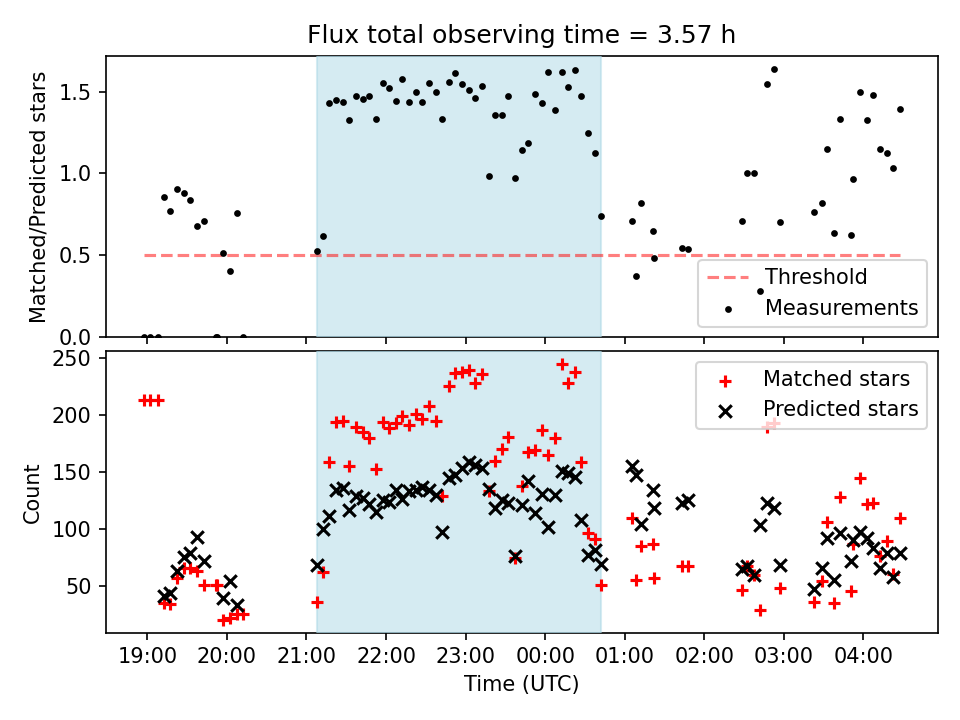 Flux total observing time = 3.57 h

Matched/Predicted stars

1.5
1.0
0.5
0.0

Threshold
Measurements

Count

250
200
150
100
50

Matched stars
Predicted stars

19:00 20:00 21:00 22:00 23:00 00:00 01:00 02:00 03:00 04:00

Time (UTC)